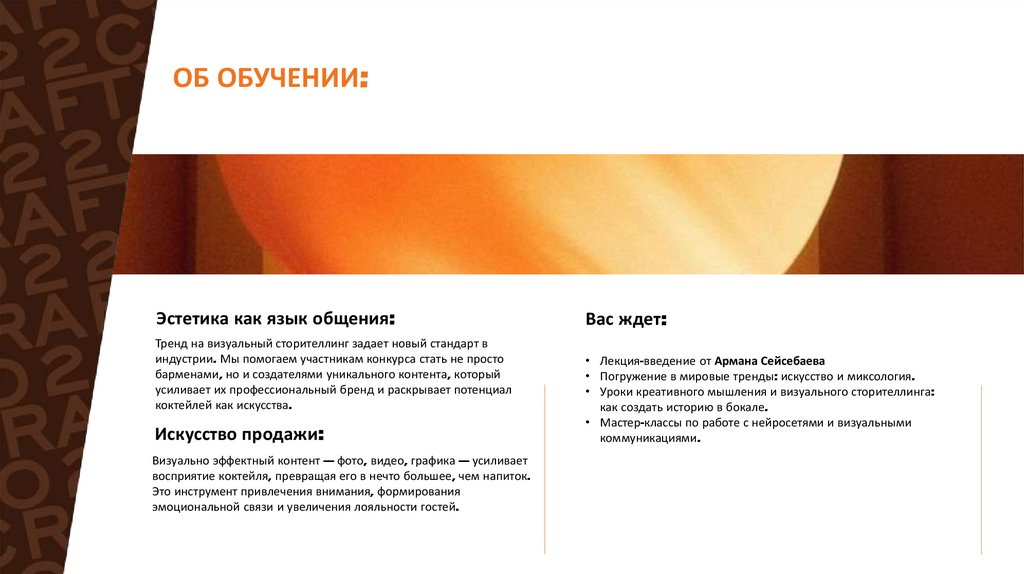 ОБ ОБУЧЕНИИ:

Эстетика как язык общения:

Тренд на визуальный сторителлинг задает новый стандарт в индустрии. Мы помогаем участникам конкурса стать не просто барменами, но и создателями уникального контента, который усиливает их профессиональный бренд и раскрывает потенциал коктейлей как искусства.

Искусство продажи:

Визуально эффектный контент — фото, видео, графика — усиливает восприятие коктейля, превращая его в нечто большее, чем напиток. Это инструмент привлечения внимания, формирования эмоциональной связи и увеличения лояльности гостей.

Вас ждет:

• Лекция-введение от Армана Сейсебаева
• Погружение в мировые тренды: искусство и миксология.
• Уроки креативного мышления и визуального сторителлинга: как создать историю в бокале.
• Мастер-классы по работе с нейросетями и визуальными коммуникациями.